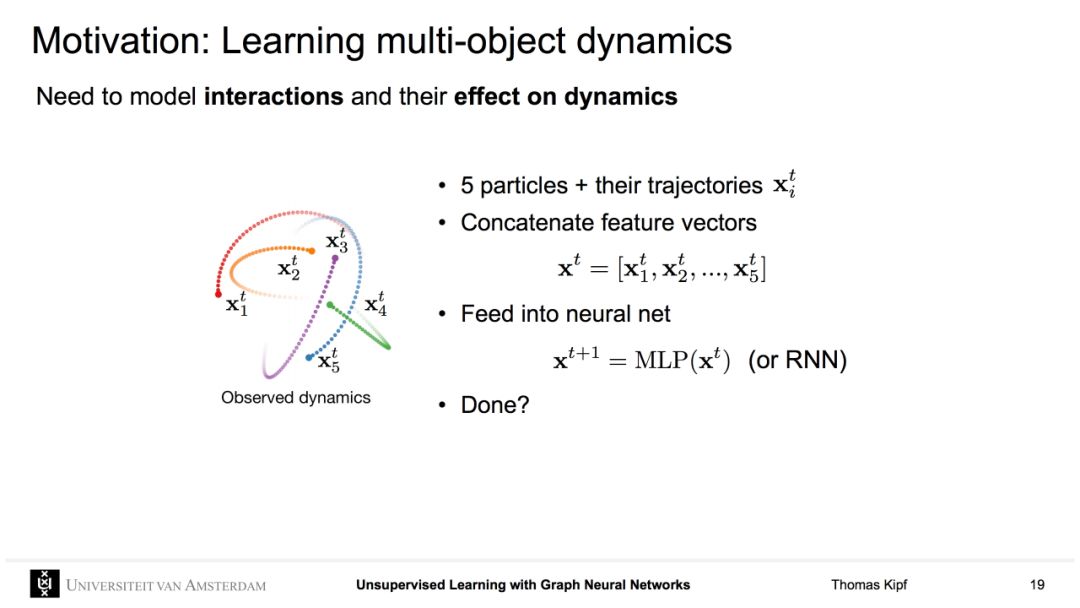 Motivation: Learning multi-object dynamics

Need to model **interactions** and their **effect on dynamics**

$\mathbf{x}_3^t$
$\mathbf{x}_2^t$
$\mathbf{x}_1^t$
$\mathbf{x}_4^t$
$\mathbf{x}_5^t$

Observed dynamics

• 5 particles + their trajectories $\mathbf{x}_i^t$

• Concatenate feature vectors

$\mathbf{x}^t = [\mathbf{x}_1^t, \mathbf{x}_2^t, ..., \mathbf{x}_5^t]$

• Feed into neural net

$\mathbf{x}^{t+1} = \mathrm{MLP}(\mathbf{x}^t)$ (or RNN)

• Done?

UNIVERSITEIT VAN AMSTERDAM

Unsupervised Learning with Graph Neural Networks

Thomas Kipf

19